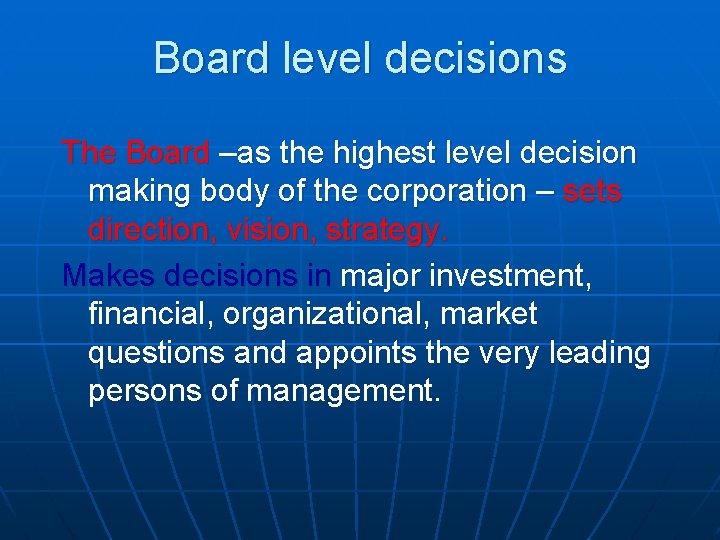 Board level decisions

The Board –as the highest level decision making body of the corporation – sets direction, vision, strategy.

Makes decisions in major investment, financial, organizational, market questions and appoints the very leading persons of management.